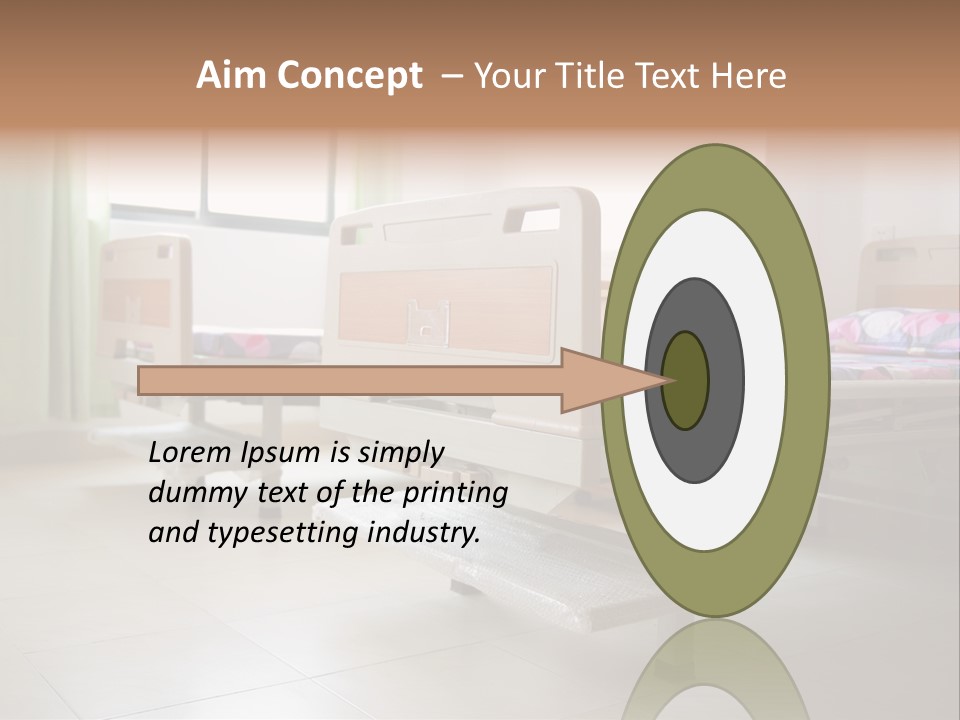 Aim Concept – Your Title Text Here

Lorem Ipsum is simply dummy text of the printing and typesetting industry.